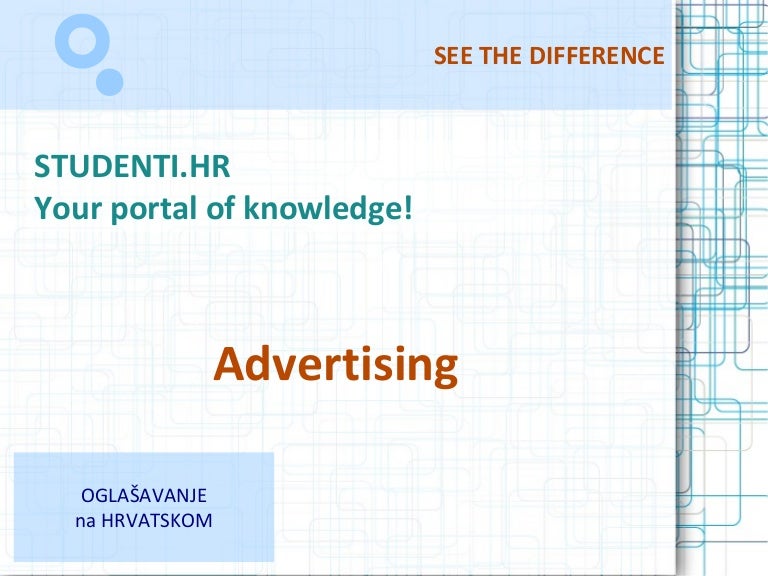 SEE THE DIFFERENCE

STUDENTI.HR
Your portal of knowledge!

Advertising

OGLAŠAVANJE
na HRVATSKOM